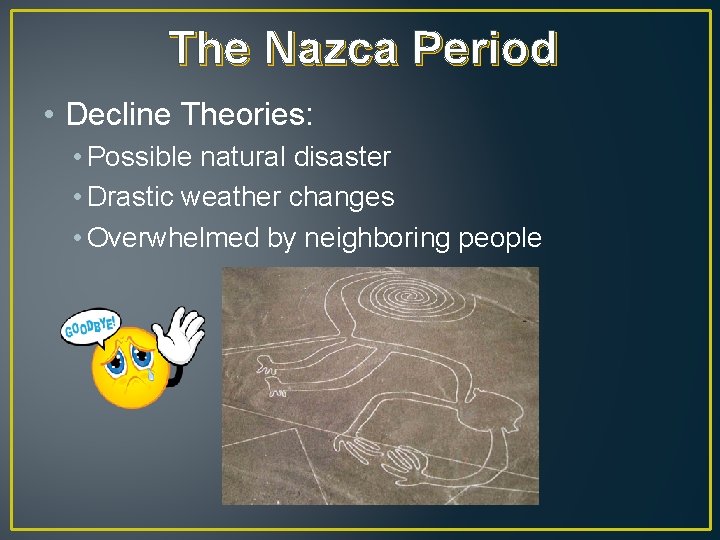 The Nazca Period

• Decline Theories:
• Possible natural disaster
• Drastic weather changes
• Overwhelmed by neighboring people

GOODBYE!